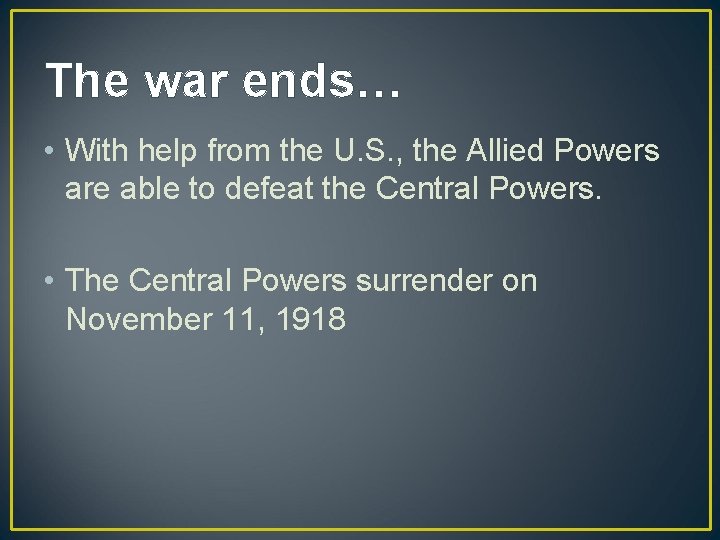 The war ends…

• With help from the U.S., the Allied Powers are able to defeat the Central Powers.

• The Central Powers surrender on November 11, 1918